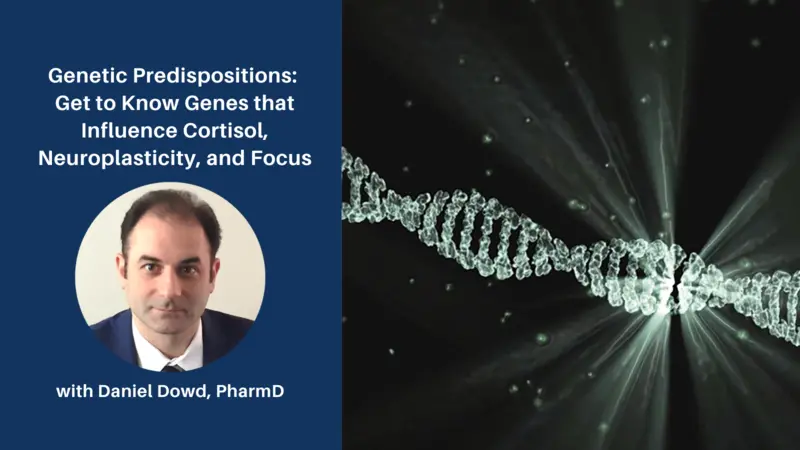 Genetic Predispositions: Get to Know Genes that Influence Cortisol, Neuroplasticity, and Focus

with Daniel Dowd, PharmD